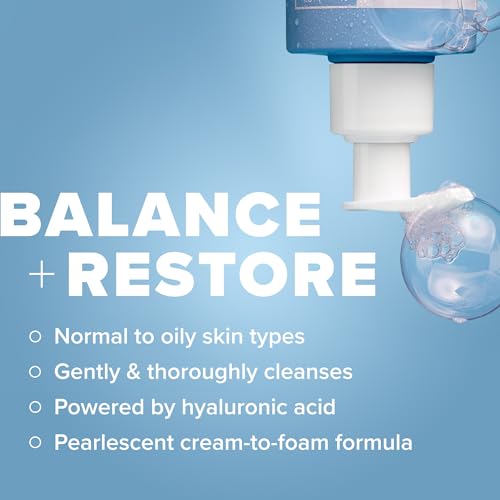 BALANCE
+ RESTORE

○ Normal to oily skin types
○ Gently & thoroughly cleanses
○ Powered by hyaluronic acid
○ Pearlescent cream-to-foam formula